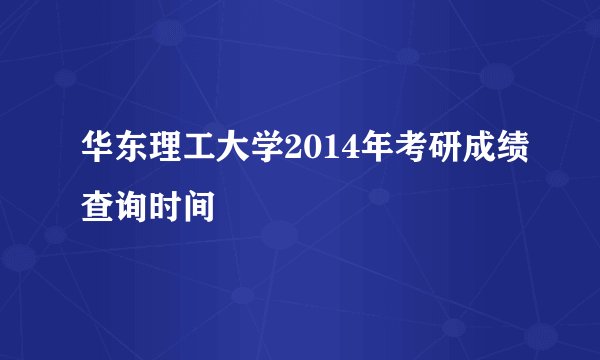 华东理工大学2014年考研成绩查询时间